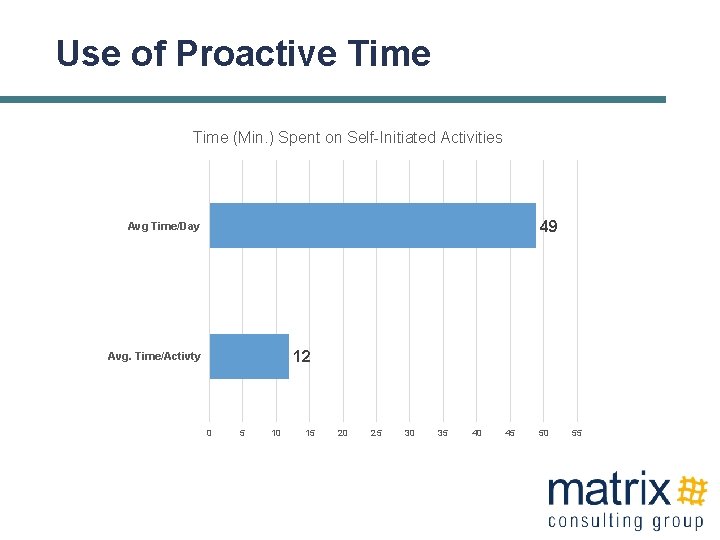 Use of Proactive Time

Time (Min.) Spent on Self-Initiated Activities

Avg Time/Day

49

Avg. Time/Activty

12

0 5 10 15 20 25 30 35 40 45 50 55

matrix
consulting group